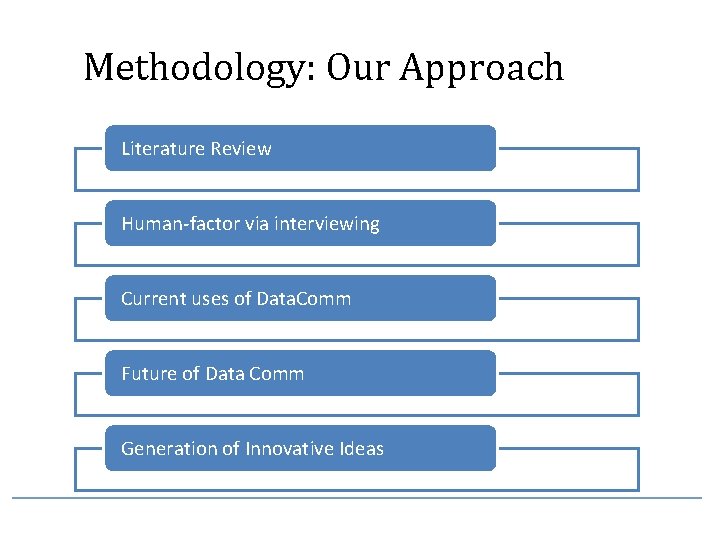 Methodology: Our Approach

Literature Review

Human-factor via interviewing

Current uses of DataComm

Future of Data Comm

Generation of Innovative Ideas